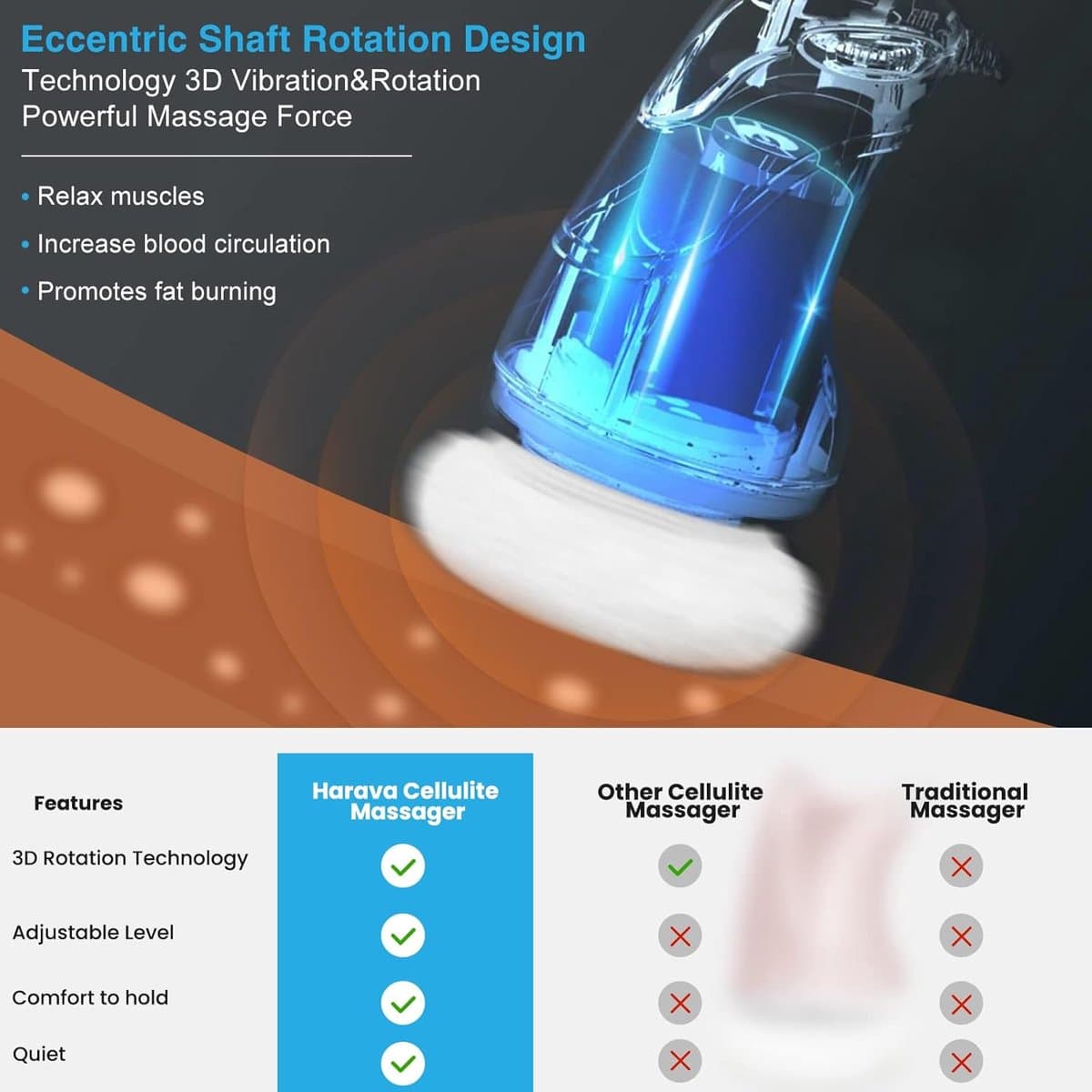 Eccentric Shaft Rotation Design
Technology 3D Vibration&Rotation
Powerful Massage Force

• Relax muscles
• Increase blood circulation
• Promotes fat burning

| Features | Harava Cellulite Massager | Other Cellulite Massager | Traditional Massager |
|---|---|---|---|
| 3D Rotation Technology | ✓ | ✓ | ✗ |
| Adjustable Level | ✓ | ✗ | ✗ |
| Comfort to hold | ✓ | ✗ | ✗ |
| Quiet | ✓ | ✗ | ✗ |